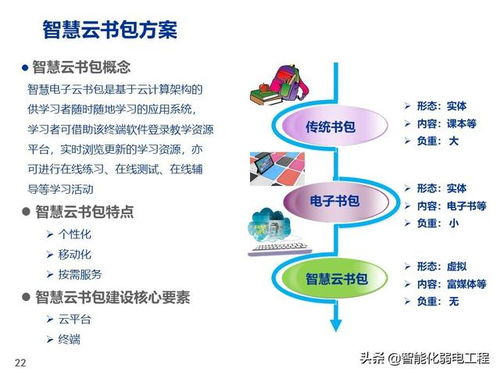 智慧云书包方案

● 智慧云书包概念

智慧电子云书包是基于云计算架构的供学习者随时随地学习的应用系统，学习者可借助该终端软件登录教学资源平台，实时浏览更新的学习资源，亦可进行在线练习、在线测试、在线辅导等学习活动

● 智慧云书包特点

➢ 个性化

➢ 移动化

➢ 按需服务

● 智慧云书包建设核心要素

➢ 云平台

➢ 终端

传统书包

➢ 形态：实体
➢ 内容：课本等
➢ 负重：大

电子书包

➢ 形态：实体
➢ 内容：电子书等
➢ 负重：小

智慧云书包

➢ 形态：虚拟
➢ 内容：富媒体等
➢ 负重：无

22

头条 @智能化弱电工程